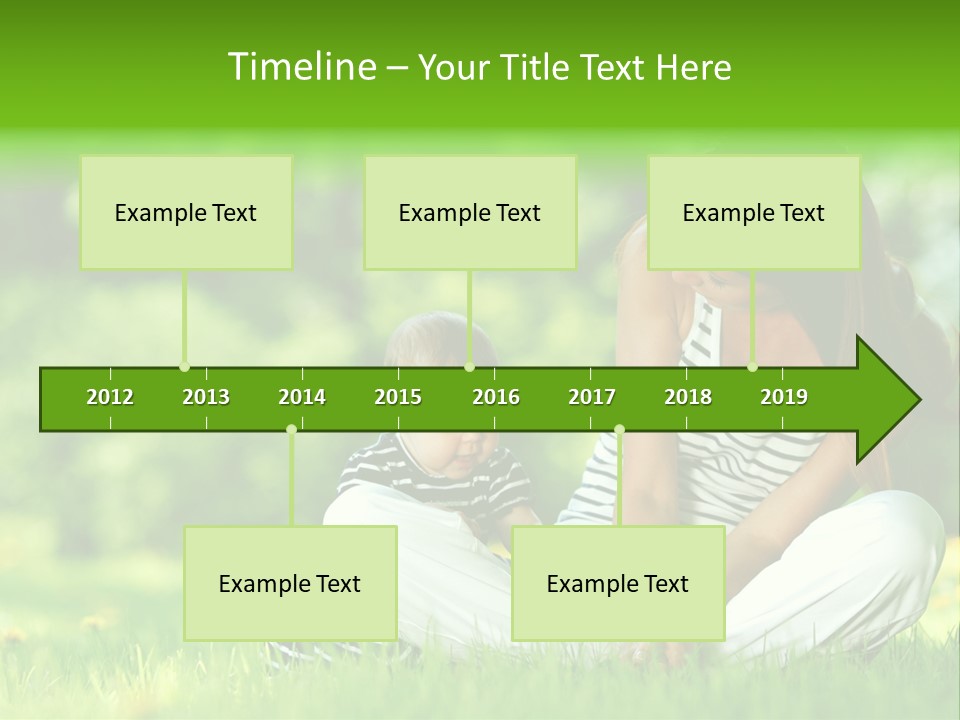 Timeline – Your Title Text Here

Example Text

Example Text

Example Text

2012 2013 2014 2015 2016 2017 2018 2019

Example Text

Example Text